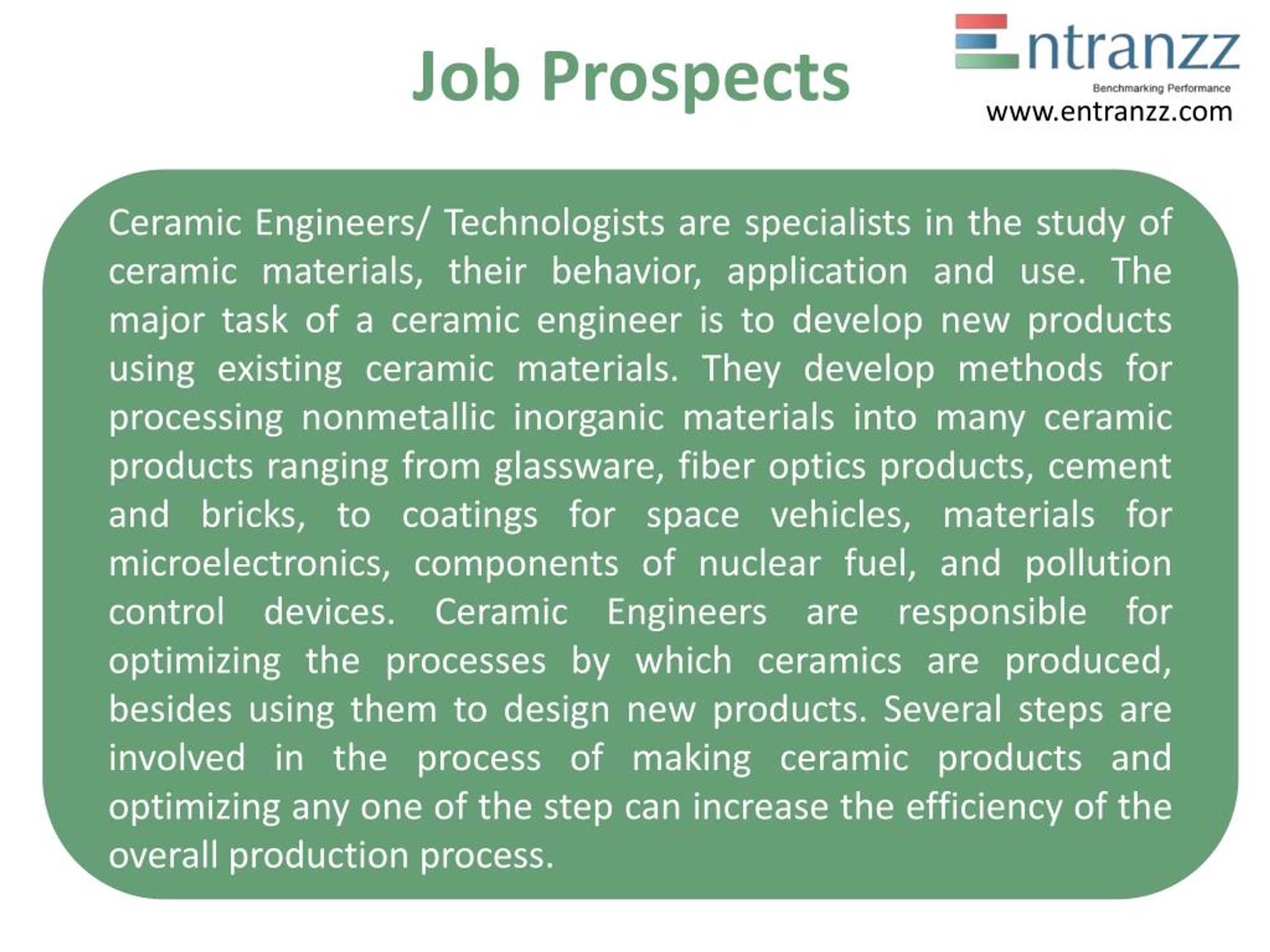 Job Prospects

Entranzz
Benchmarking Performance
www.entranzz.com

Ceramic Engineers/ Technologists are specialists in the study of ceramic materials, their behavior, application and use. The major task of a ceramic engineer is to develop new products using existing ceramic materials. They develop methods for processing nonmetallic inorganic materials into many ceramic products ranging from glassware, fiber optics products, cement and bricks, to coatings for space vehicles, materials for microelectronics, components of nuclear fuel, and pollution control devices. Ceramic Engineers are responsible for optimizing the processes by which ceramics are produced, besides using them to design new products. Several steps are involved in the process of making ceramic products and optimizing any one of the step can increase the efficiency of the overall production process.